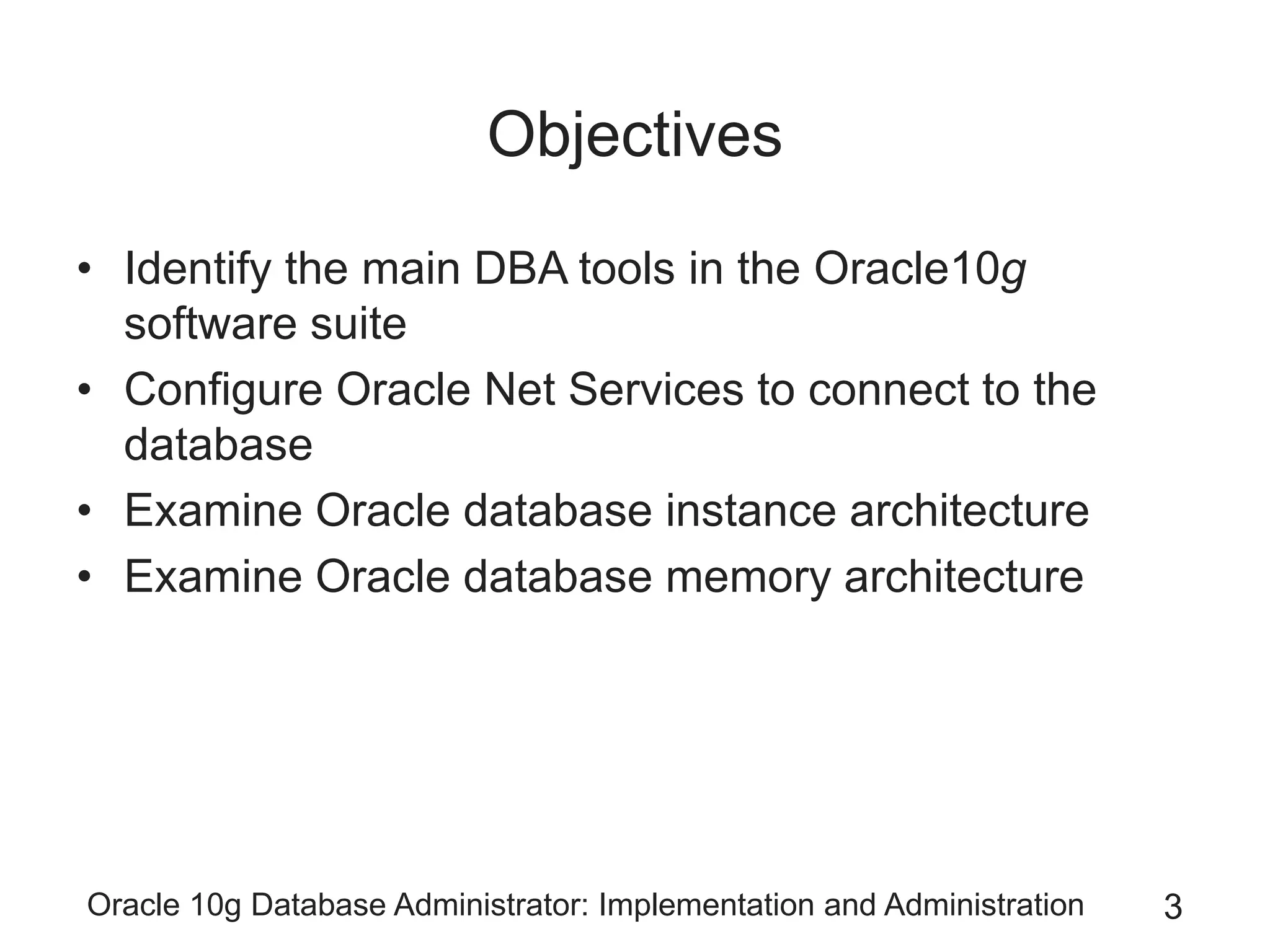 Objectives

• Identify the main DBA tools in the Oracle10g software suite
• Configure Oracle Net Services to connect to the database
• Examine Oracle database instance architecture
• Examine Oracle database memory architecture

Oracle 10g Database Administrator: Implementation and Administration 3